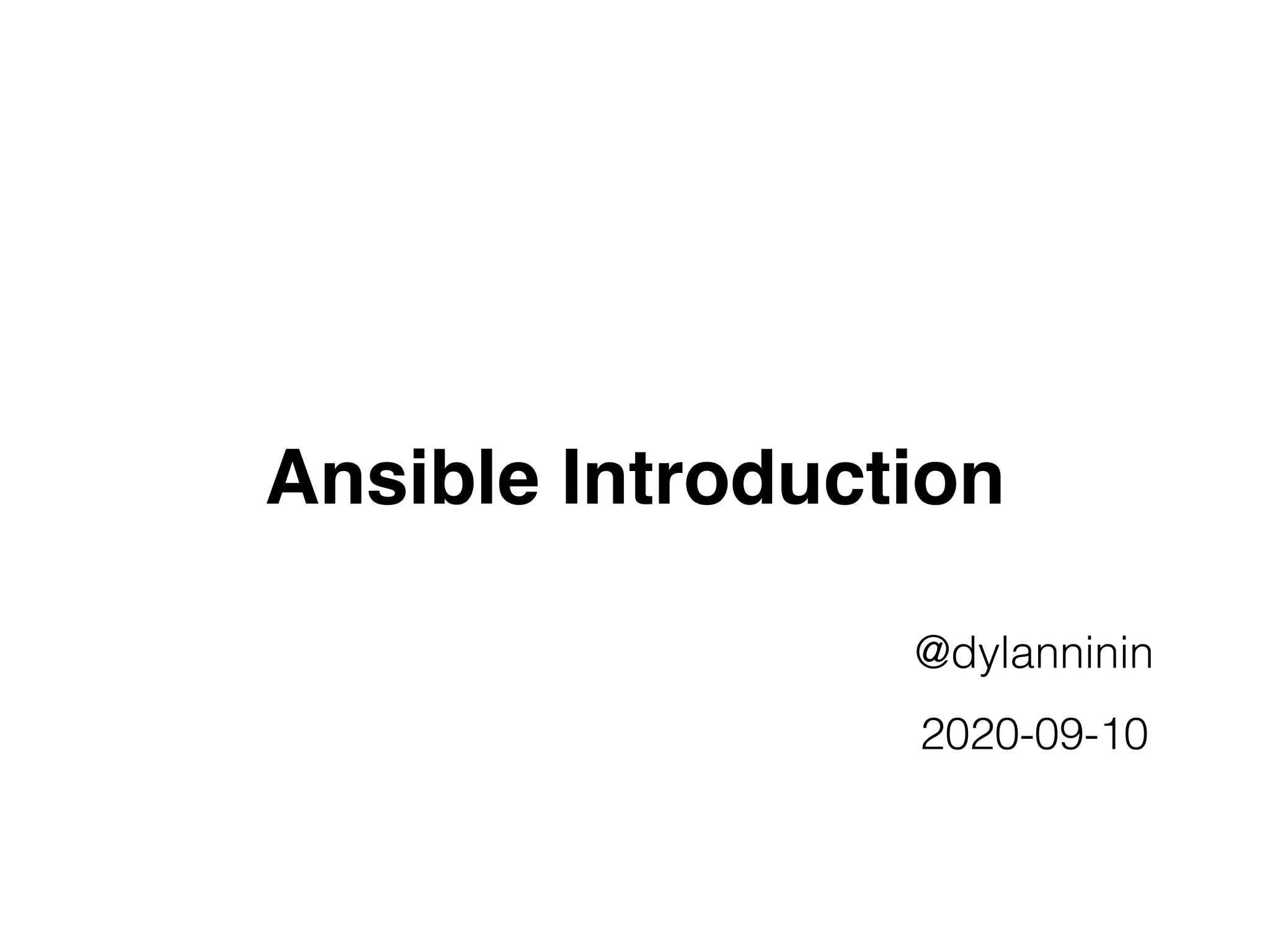 Ansible Introduction

@dylanninin

2020-09-10